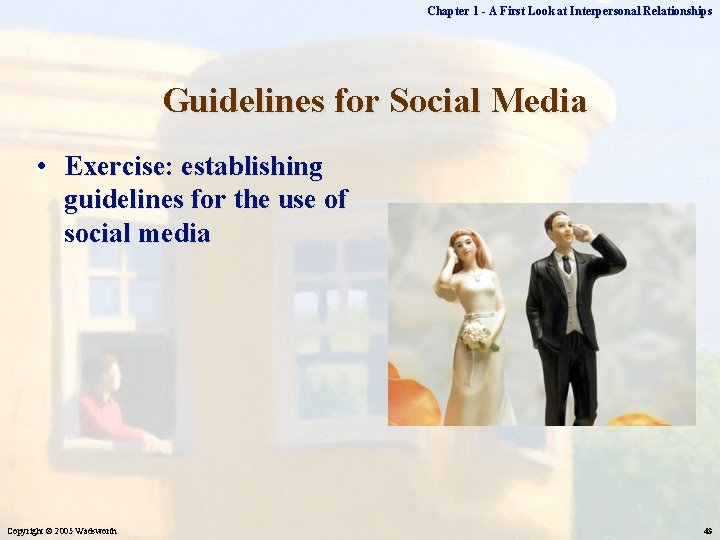 Chapter 1 - A First Look at Interpersonal Relationships

Guidelines for Social Media

• Exercise: establishing guidelines for the use of social media

Copyright © 2005 Wadsworth

48